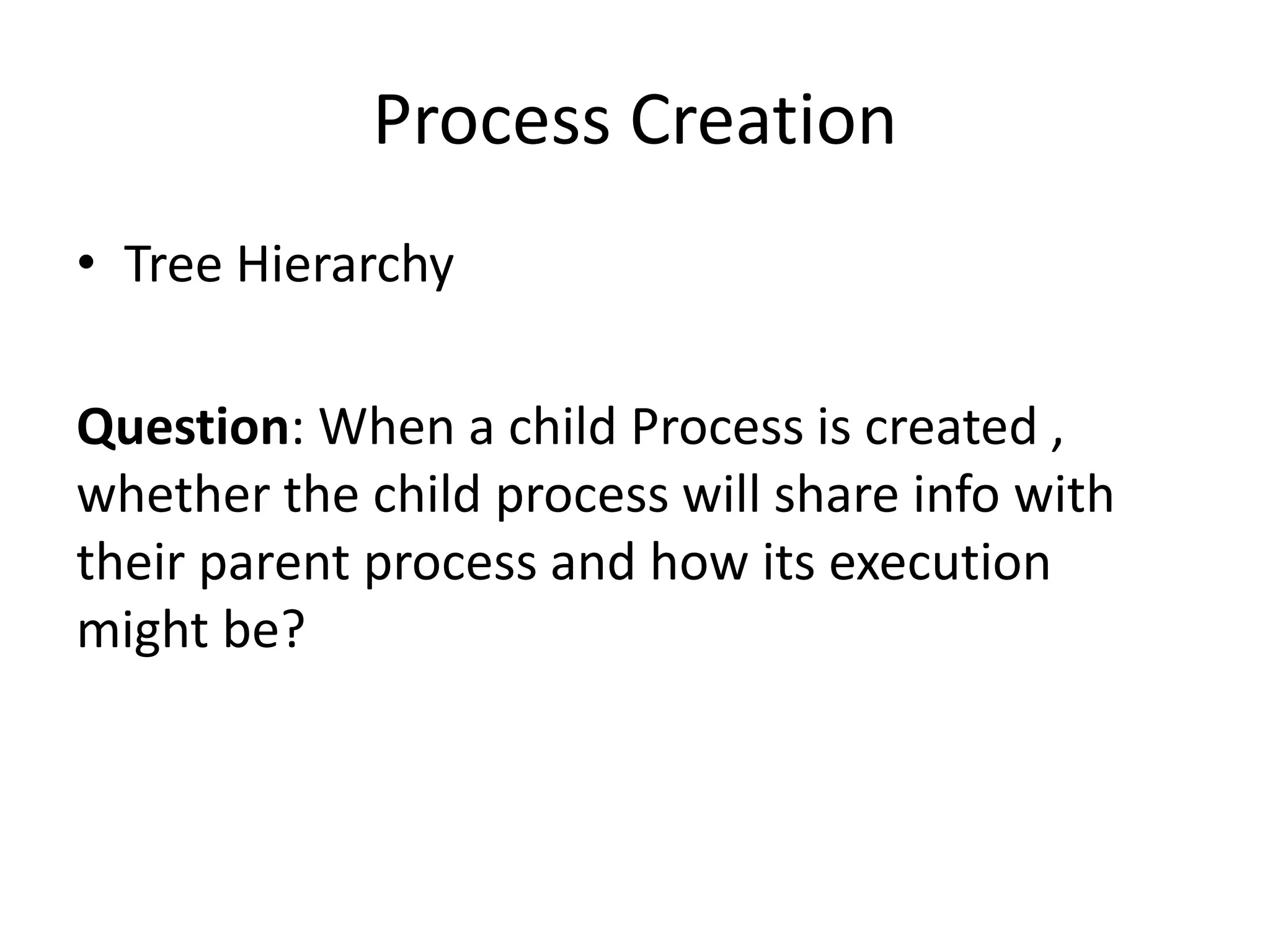 Process Creation

• Tree Hierarchy

Question: When a child Process is created , whether the child process will share info with their parent process and how its execution might be?